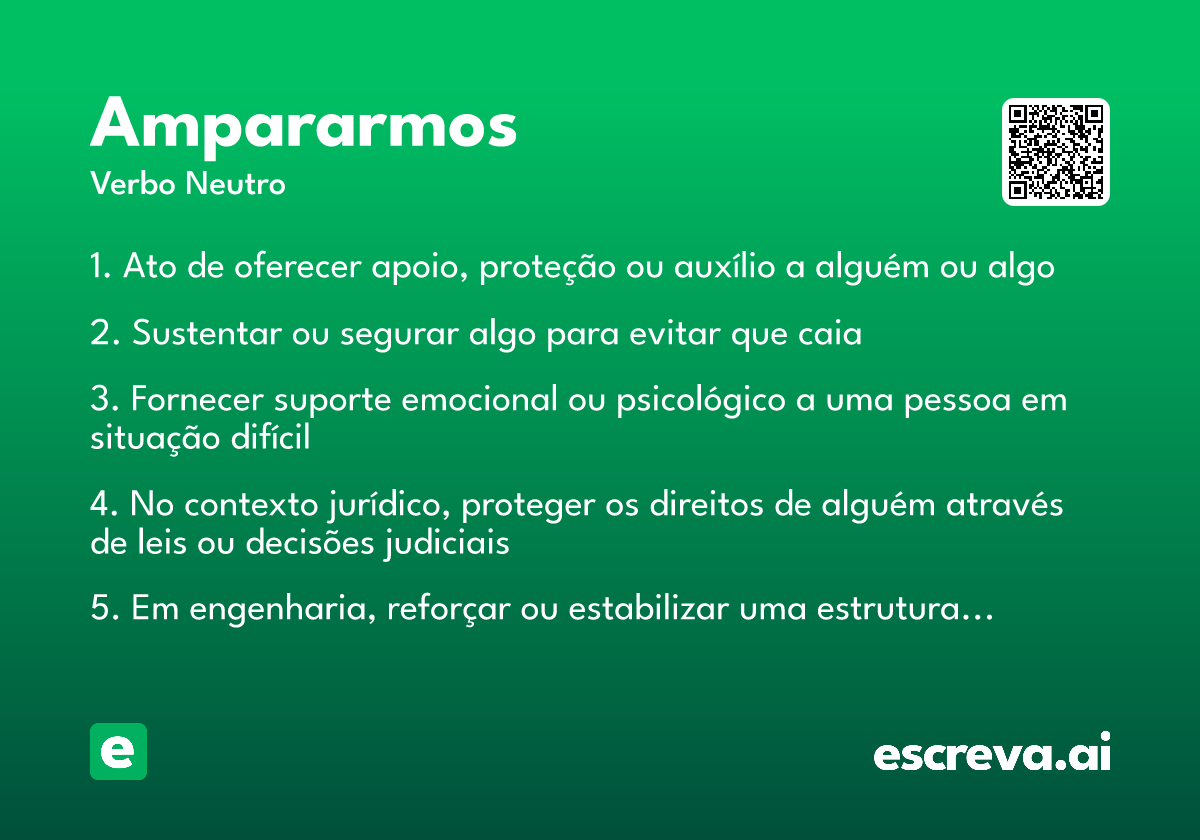 Ampararmos
Verbo Neutro

1. Ato de oferecer apoio, proteção ou auxílio a alguém ou algo

2. Sustentar ou segurar algo para evitar que caia

3. Fornecer suporte emocional ou psicológico a uma pessoa em situação difícil

4. No contexto jurídico, proteger os direitos de alguém através de leis ou decisões judiciais

5. Em engenharia, reforçar ou estabilizar uma estrutura…

e

escreva.ai